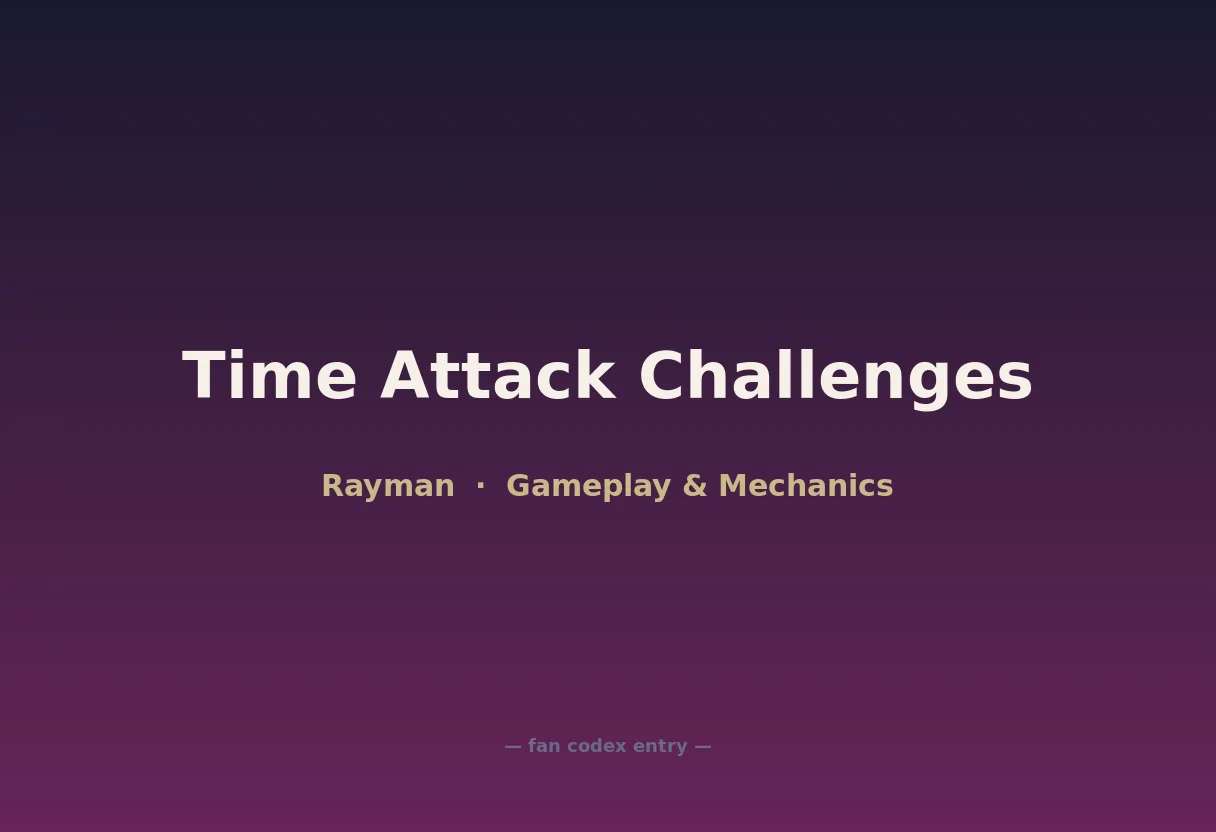 Time Attack Challenges

Rayman · Gameplay & Mechanics

— fan codex entry —